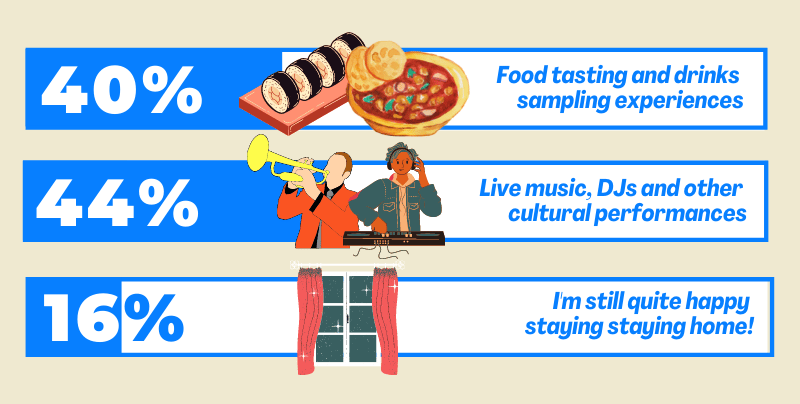 40%

Food tasting and drinks sampling experiences

44%

Live music, DJs and other cultural performances

16%

I'm still quite happy staying staying home!